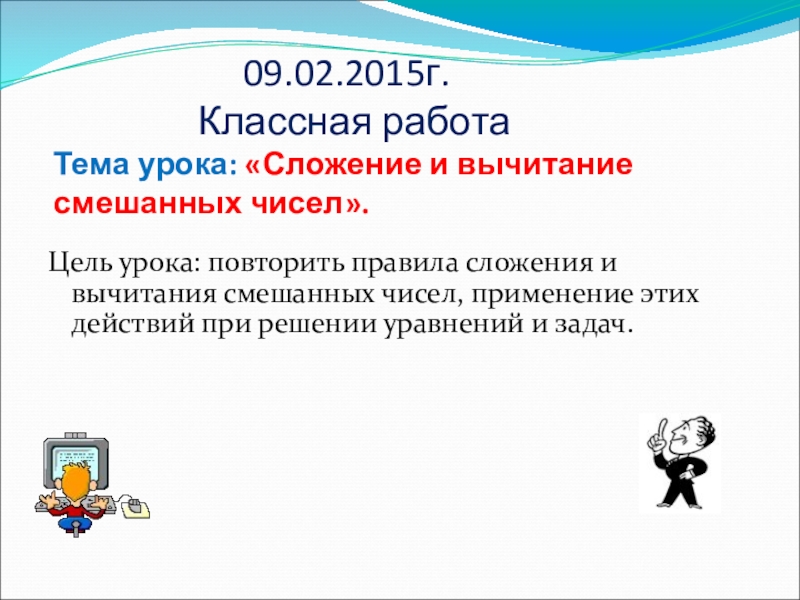 09.02.2015г.
Классная работа

Тема урока: «Сложение и вычитание смешанных чисел».

Цель урока: повторить правила сложения и вычитания смешанных чисел, применение этих действий при решении уравнений и задач.